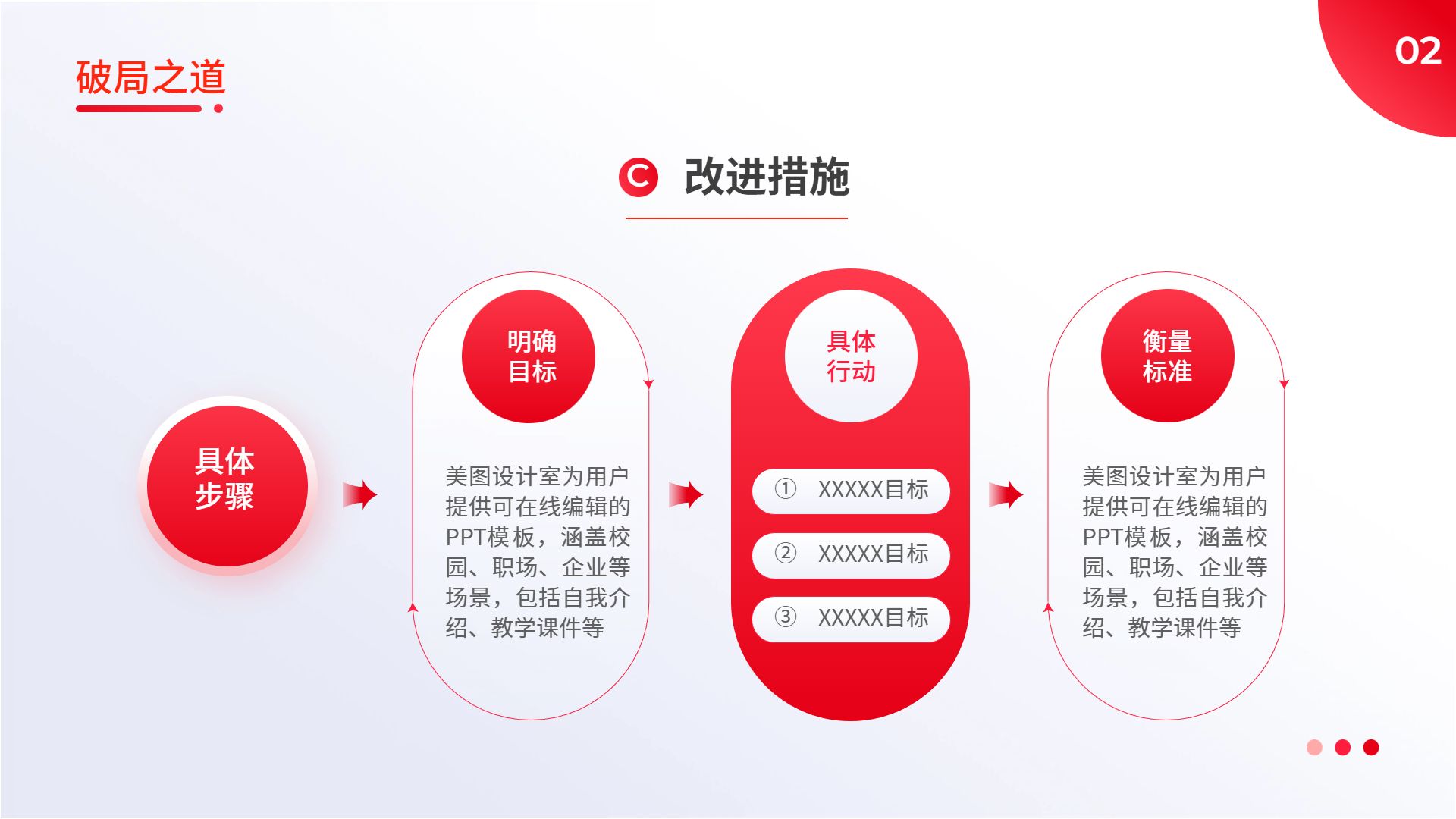 破局之道

02

C 改进措施

具体步骤

明确目标

美图设计室为用户提供可在线编辑的PPT模板，涵盖校园、职场、企业等场景，包括自我介绍、教学课件等

具体行动

① XXXXX目标

② XXXXX目标

③ XXXXX目标

衡量标准

美图设计室为用户提供可在线编辑的PPT模板，涵盖校园、职场、企业等场景，包括自我介绍、教学课件等